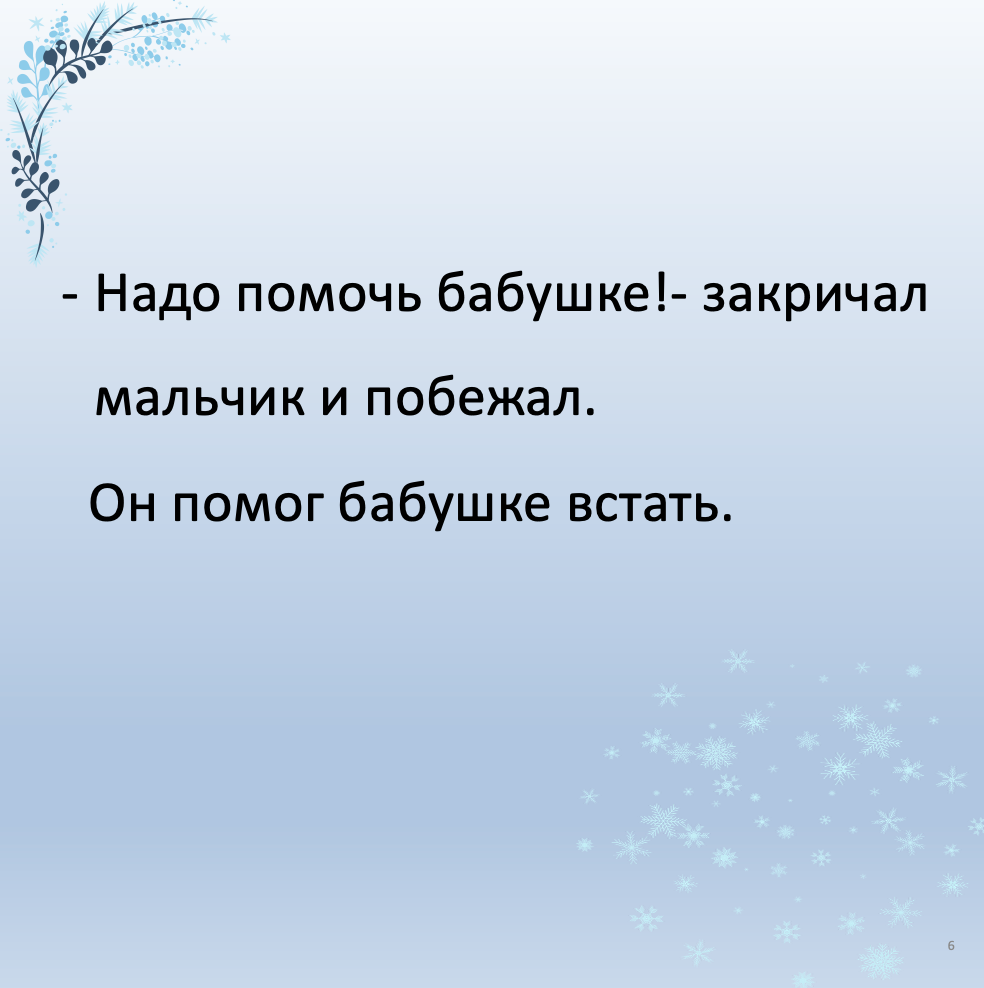 - Надо помочь бабушке!- закричал мальчик и побежал.

Он помог бабушке встать.

6